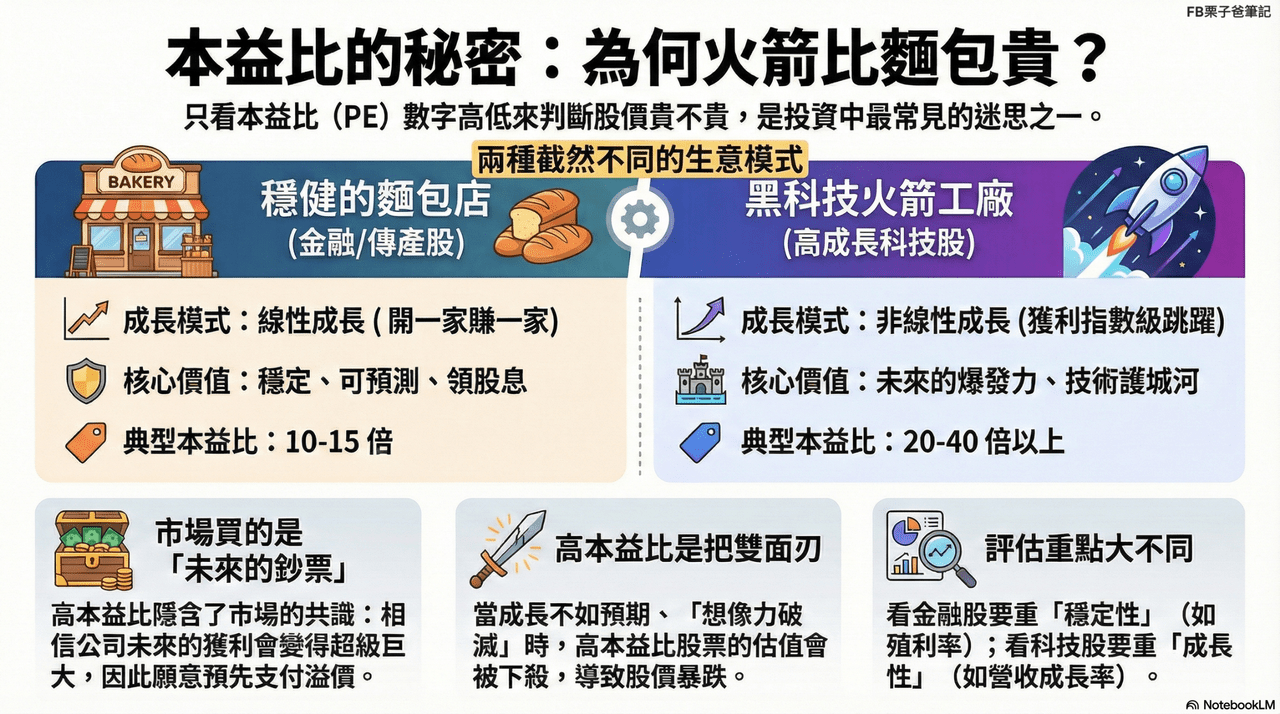 FB栗子爸筆記

本益比的秘密：為何火箭比麵包貴？

只看本益比（PE）數字高低來判斷股價貴不貴，是投資中最常見的迷思之一。

兩種截然不同的生意模式

BAKERY

穩健的麵包店
(金融/傳產股)

成長模式：線性成長 ( 開一家賺一家)

核心價值：穩定、可預測、領股息

典型本益比：10-15 倍

黑科技火箭工廠
(高成長科技股)

成長模式：非線性成長 (獲利指數級跳躍)

核心價值：未來的爆發力、技術護城河

典型本益比：20-40 倍以上

市場買的是「未來的鈔票」

高本益比隱含了市場的共識：相信公司未來的獲利會變得超級巨大，因此願意預先支付溢價。

高本益比是把雙面刃

當成長不如預期、「想像力破滅」時，高本益比股票的估值會被下殺，導致股價暴跌。

評估重點大不同

看金融股要重「穩定性」（如殖利率）；看科技股要重「成長性」（如營收成長率）。

NotebookLM